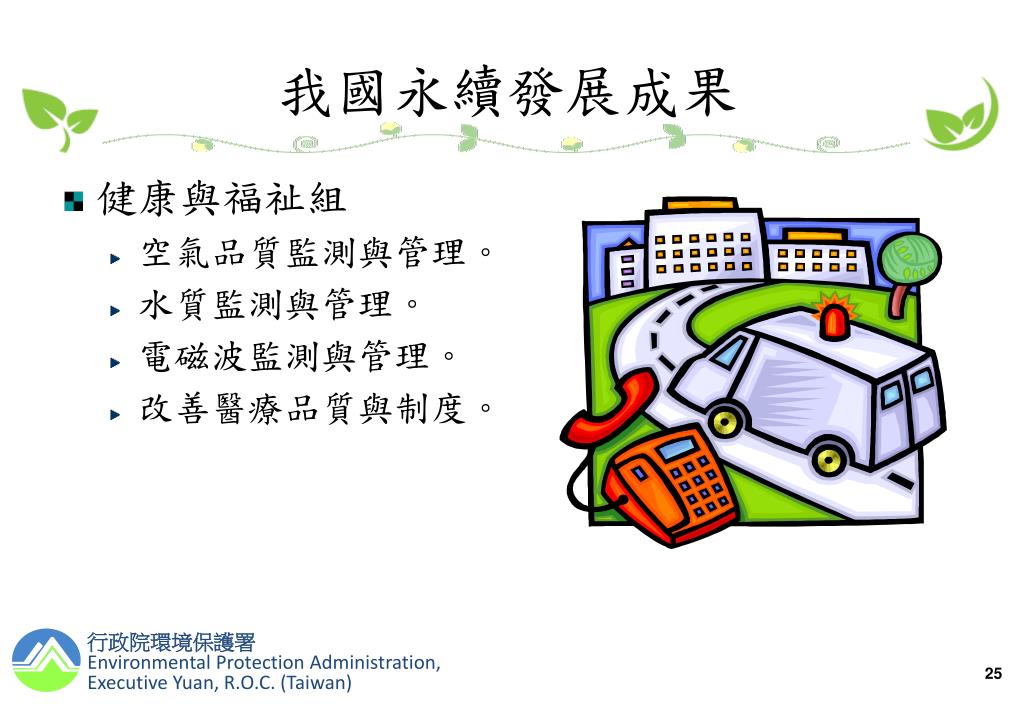 我國永續發展成果

健康與福祉組

空氣品質監測與管理。

水質監測與管理。

電磁波監測與管理。

改善醫療品質與制度。

行政院環境保護署
Environmental Protection Administration,
Executive Yuan, R.O.C. (Taiwan)

25